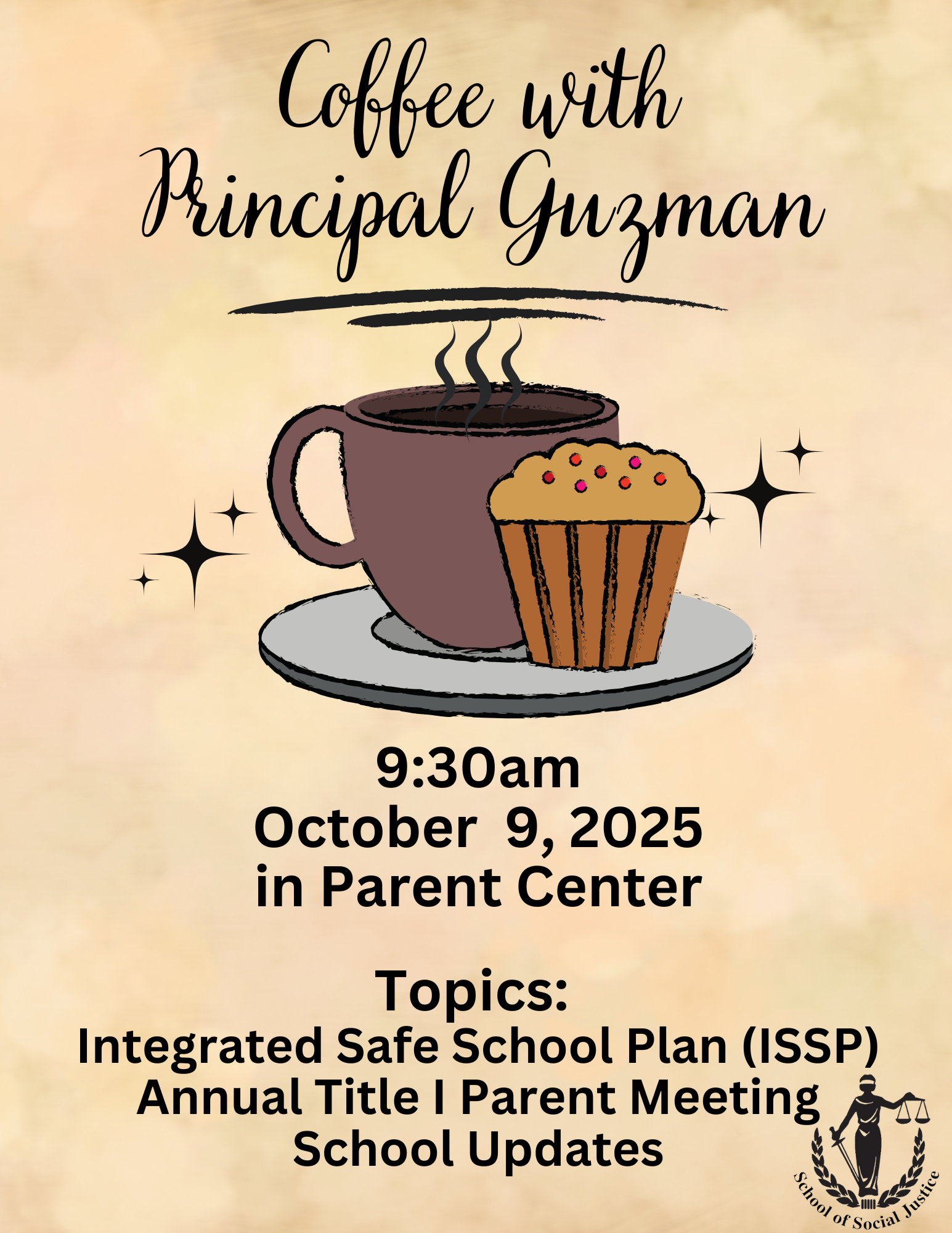 Coffee with Principal Guzman

9:30am
October 9, 2025
in Parent Center

Topics:
Integrated Safe School Plan (ISSP)
Annual Title I Parent Meeting
School Updates

School of Social Justice